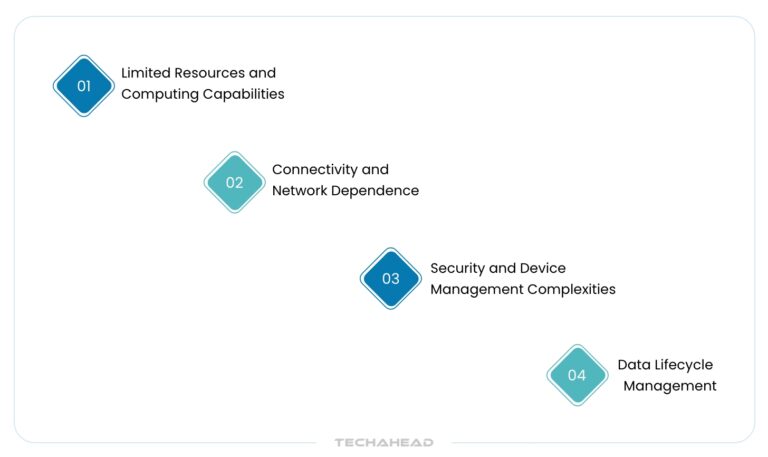 01 Limited Resources and Computing Capabilities

02 Connectivity and Network Dependence

03 Security and Device Management Complexities

04 Data Lifecycle Management

TECHAHEAD